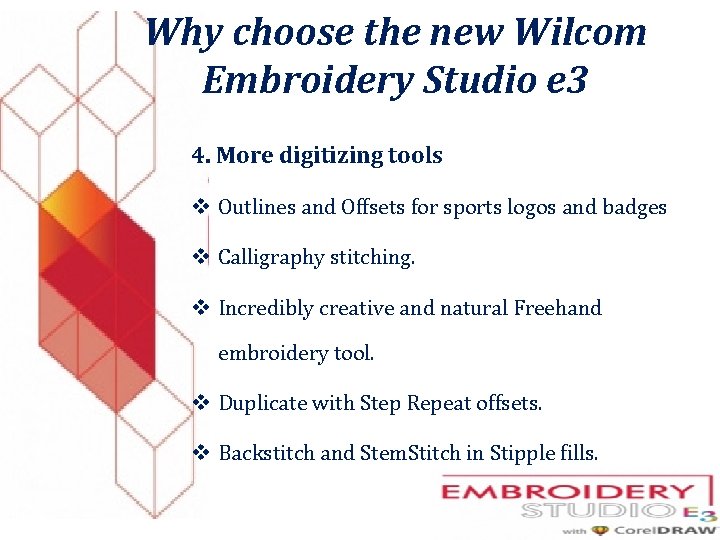 Why choose the new Wilcom Embroidery Studio e3

4. More digitizing tools

❖ Outlines and Offsets for sports logos and badges

❖ Calligraphy stitching.

❖ Incredibly creative and natural Freehand embroidery tool.

❖ Duplicate with Step Repeat offsets.

❖ Backstitch and StemStitch in Stipple fills.

EMBROIDERY STUDIO E3 with CorelDRAW